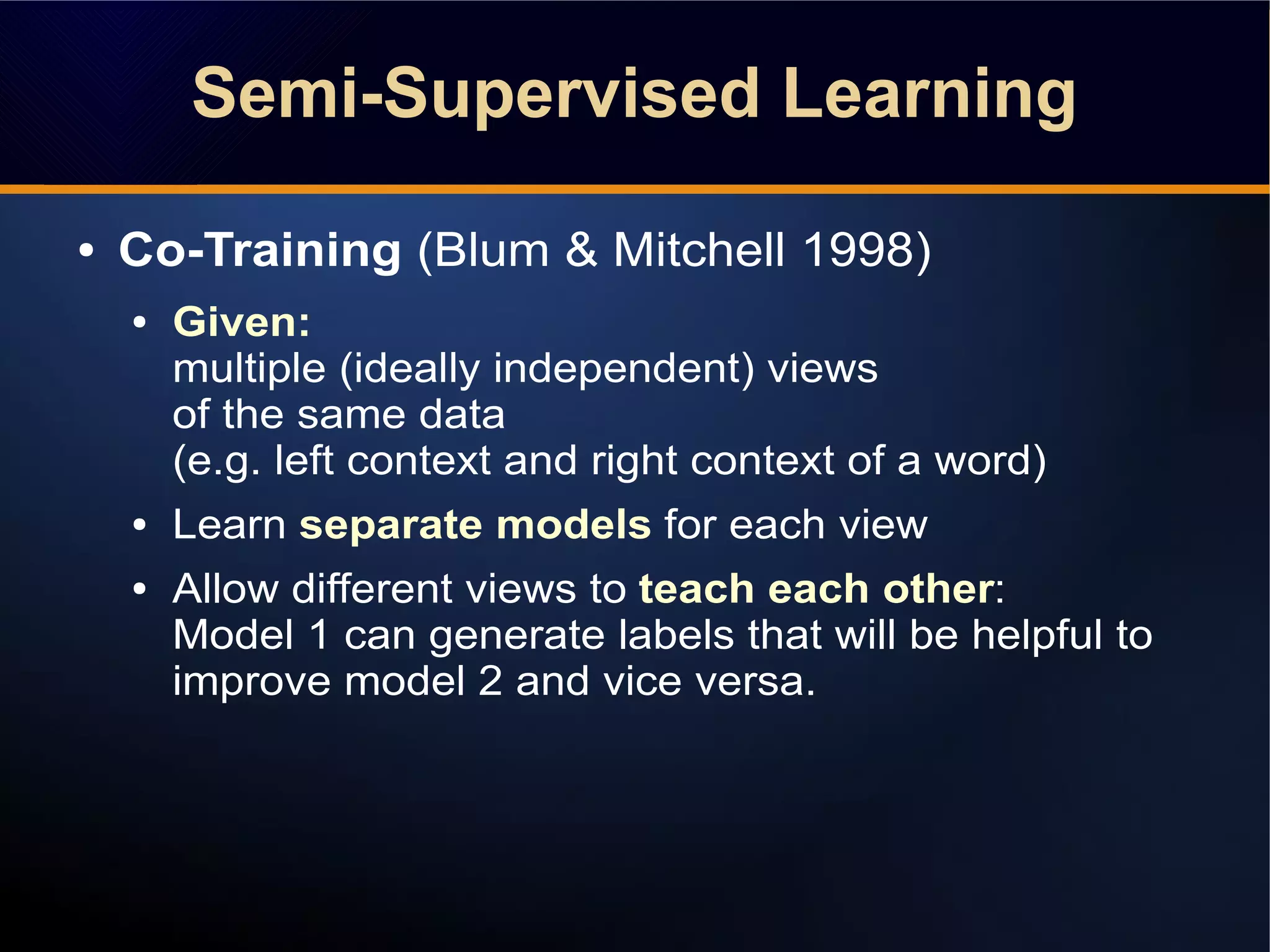 Semi-Supervised Learning

• Co-Training (Blum & Mitchell 1998)

• Given:
multiple (ideally independent) views of the same data
(e.g. left context and right context of a word)

• Learn separate models for each view

• Allow different views to teach each other:
Model 1 can generate labels that will be helpful to improve model 2 and vice versa.